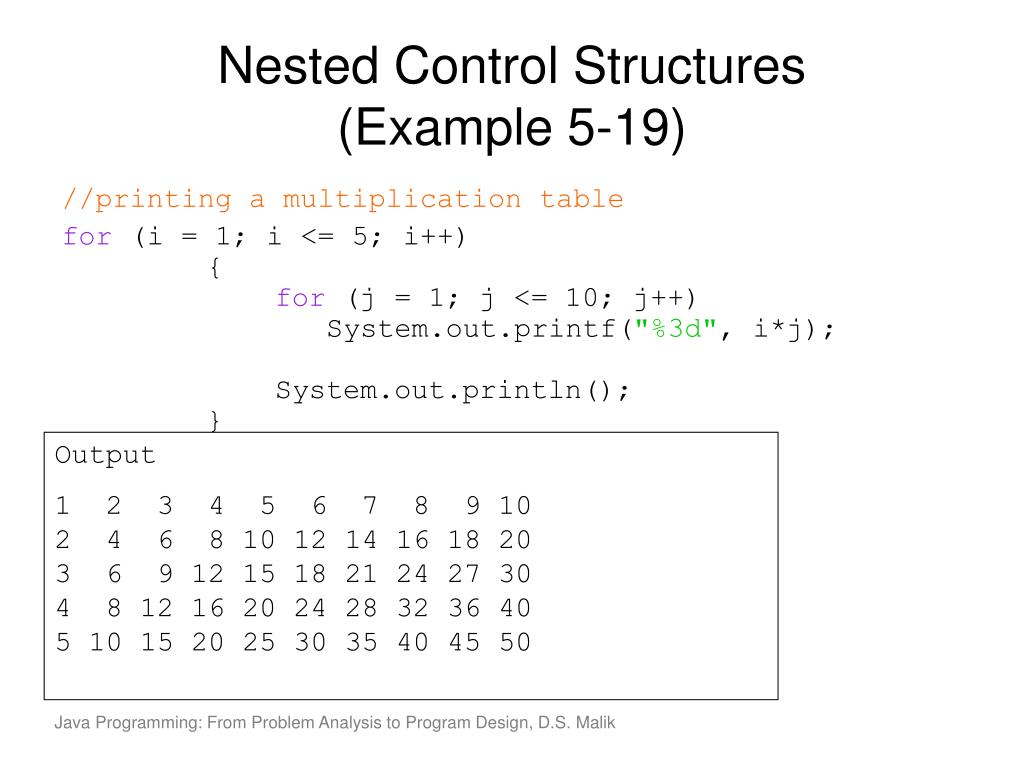 Nested Control Structures
(Example 5-19)

//printing a multiplication table
for (i = 1; i <= 5; i++)
{
for (j = 1; j <= 10; j++)
System.out.printf("%3d", i*j);

System.out.println();
}

Output

1 2 3 4 5 6 7 8 9 10
2 4 6 8 10 12 14 16 18 20
3 6 9 12 15 18 21 24 27 30
4 8 12 16 20 24 28 32 36 40
5 10 15 20 25 30 35 40 45 50

Java Programming: From Problem Analysis to Program Design, D.S. Malik